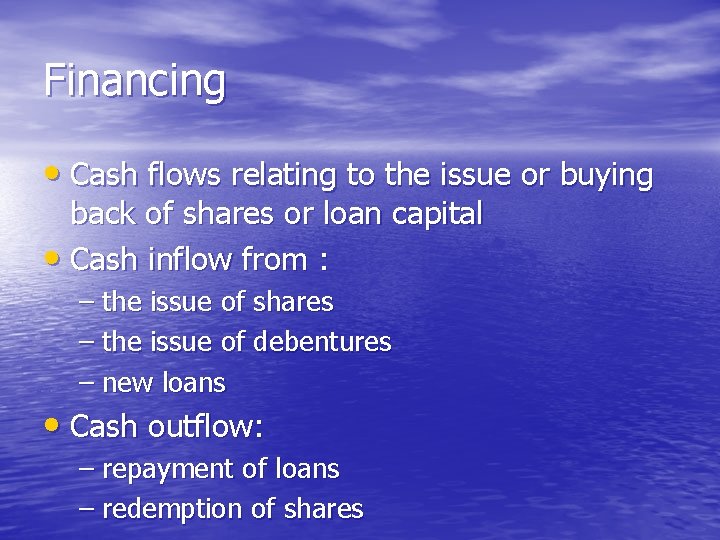 Financing

• Cash flows relating to the issue or buying back of shares or loan capital
• Cash inflow from :
 – the issue of shares
 – the issue of debentures
 – new loans
• Cash outflow:
 – repayment of loans
 – redemption of shares